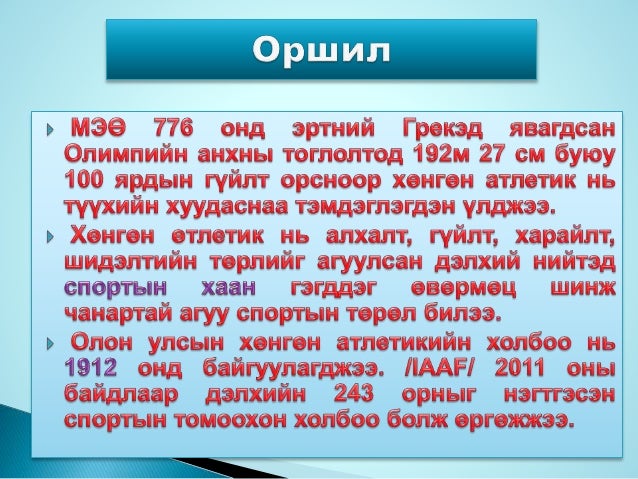 Оршил

МЭӨ 776 онд эртний Грекэд явагдсан Олимпийн анхны тоглолтод 192м 27 см буюу 100 ярдын гүйлт орсноор хөнгөн атлетик нь түүхийн хуудаснаа тэмдэглэгдэн үлджээ.

Хөнгөн өтлетик нь алхалт, гүйлт, харайлт, шидэлтийн төрлийг агуулсан дэлхий нийтэд спортын хаан гэгддэг өвөрмөц шинж чанартай агуу спортын төрөл билээ.

Олон улсын хөнгөн атлетикийн холбоо нь 1912 онд байгуулагджээ. /IAAF/ 2011 оны байдлаар дэлхийн 243 орныг нэгтгэсэн спортын томоохон холбоо болж өргөжжээ.